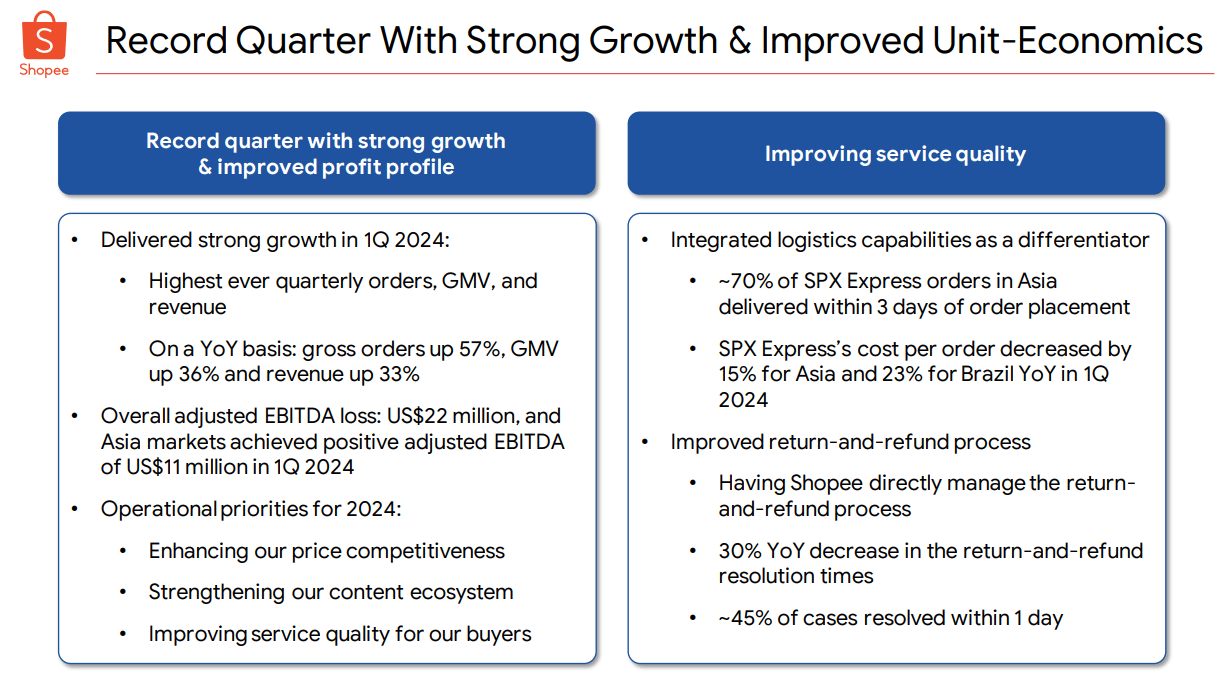 S
Shopee

Record Quarter With Strong Growth & Improved Unit-Economics

Record quarter with strong growth & improved profit profile

• Delivered strong growth in 1Q 2024:
  • Highest ever quarterly orders, GMV, and revenue
  • On a YoY basis: gross orders up 57%, GMV up 36% and revenue up 33%
• Overall adjusted EBITDA loss: US$22 million, and Asia markets achieved positive adjusted EBITDA of US$11 million in 1Q 2024
• Operational priorities for 2024:
  • Enhancing our price competitiveness
  • Strengthening our content ecosystem
  • Improving service quality for our buyers

Improving service quality

• Integrated logistics capabilities as a differentiator
  • ~70% of SPX Express orders in Asia delivered within 3 days of order placement
  • SPX Express's cost per order decreased by 15% for Asia and 23% for Brazil YoY in 1Q 2024
• Improved return-and-refund process
  • Having Shopee directly manage the return-and-refund process
  • 30% YoY decrease in the return-and-refund resolution times
  • ~45% of cases resolved within 1 day